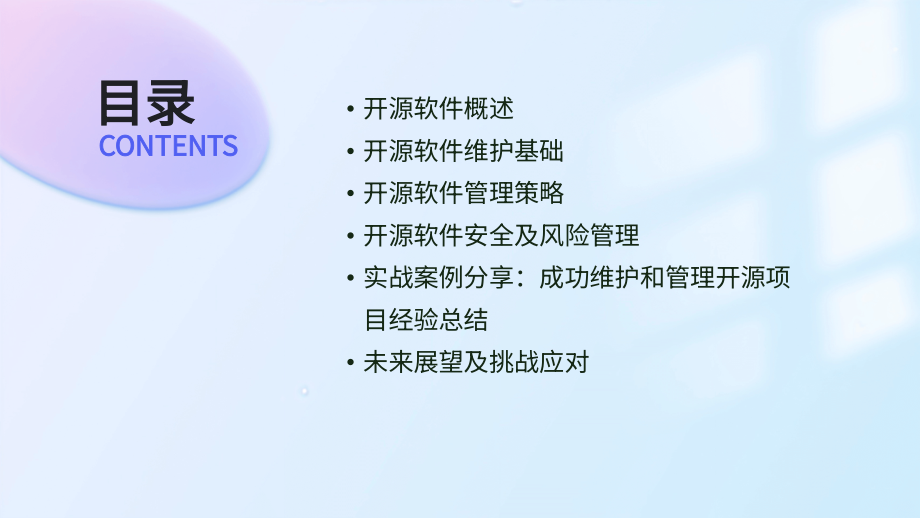 目录
CONTENTS

• 开源软件概述
• 开源软件维护基础
• 开源软件管理策略
• 开源软件安全及风险管理
• 实战案例分享：成功维护和管理开源项目经验总结
• 未来展望及挑战应对